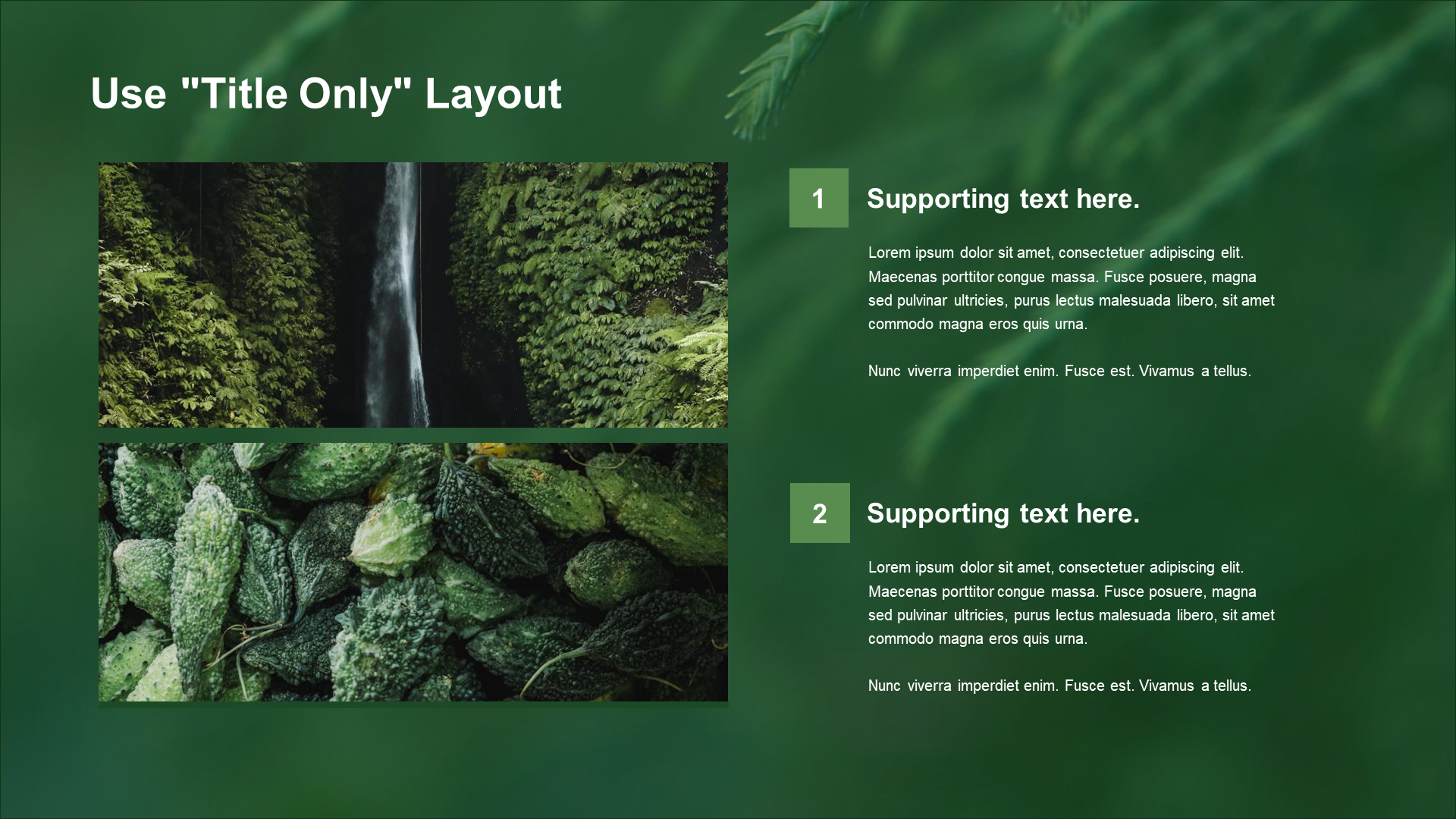 Use "Title Only" Layout

1

Supporting text here.

Lorem ipsum dolor sit amet, consectetuer adipiscing elit. Maecenas porttitor congue massa. Fusce posuere, magna sed pulvinar ultricies, purus lectus malesuada libero, sit amet commodo magna eros quis urna.

Nunc viverra imperdiet enim. Fusce est. Vivamus a tellus.

2

Supporting text here.

Lorem ipsum dolor sit amet, consectetuer adipiscing elit. Maecenas porttitor congue massa. Fusce posuere, magna sed pulvinar ultricies, purus lectus malesuada libero, sit amet commodo magna eros quis urna.

Nunc viverra imperdiet enim. Fusce est. Vivamus a tellus.